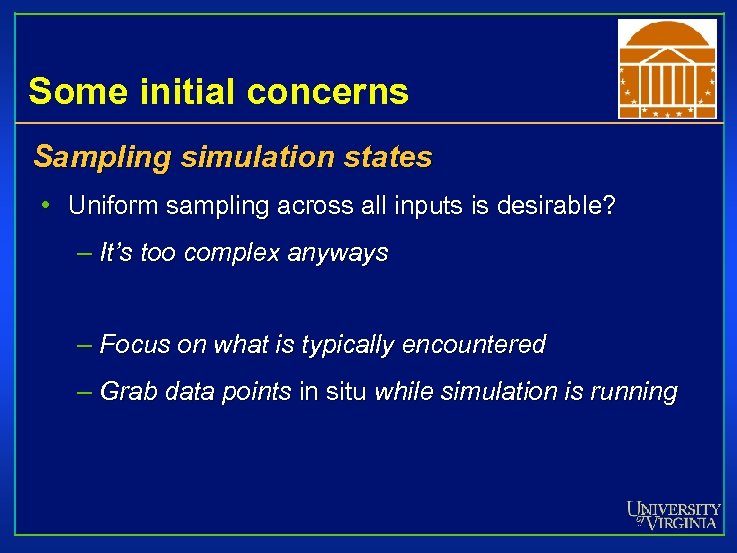 Some initial concerns

Sampling simulation states

• Uniform sampling across all inputs is desirable?

– It's too complex anyways

– Focus on what is typically encountered

– Grab data points in situ while simulation is running

UNIVERSITY of VIRGINIA